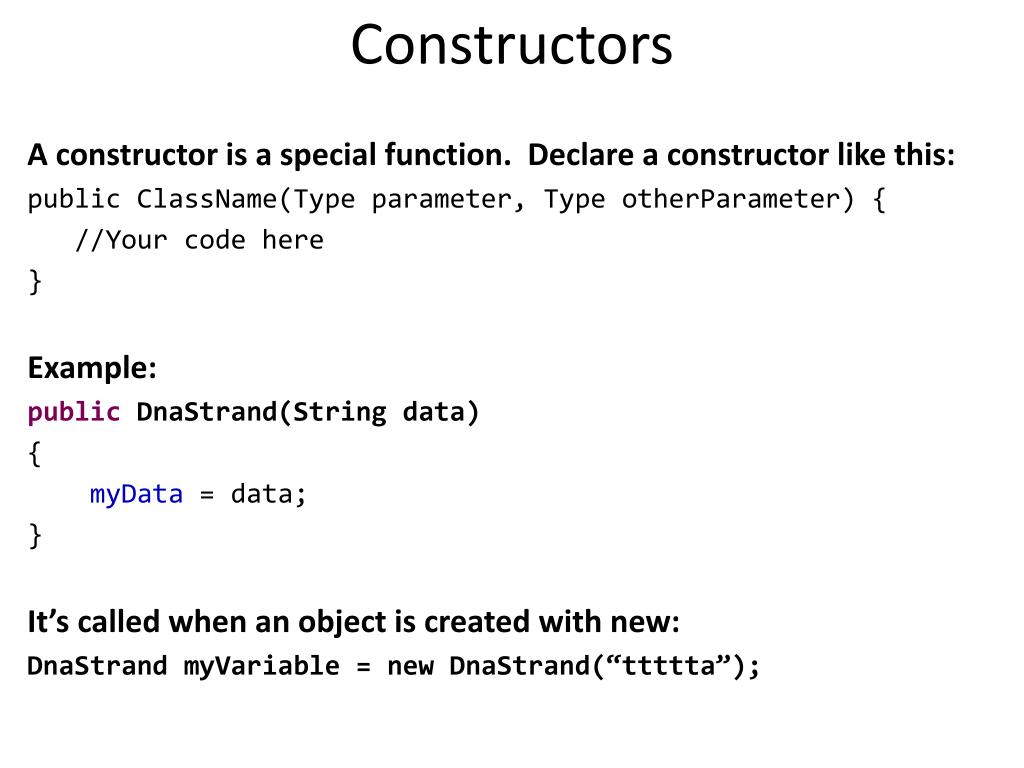 Constructors

A constructor is a special function.  Declare a constructor like this:
public ClassName(Type parameter, Type otherParameter) {
   //Your code here
}

Example:
public DnaStrand(String data)
{
    myData = data;
}

It’s called when an object is created with new:
DnaStrand myVariable = new DnaStrand(“ttttta”);